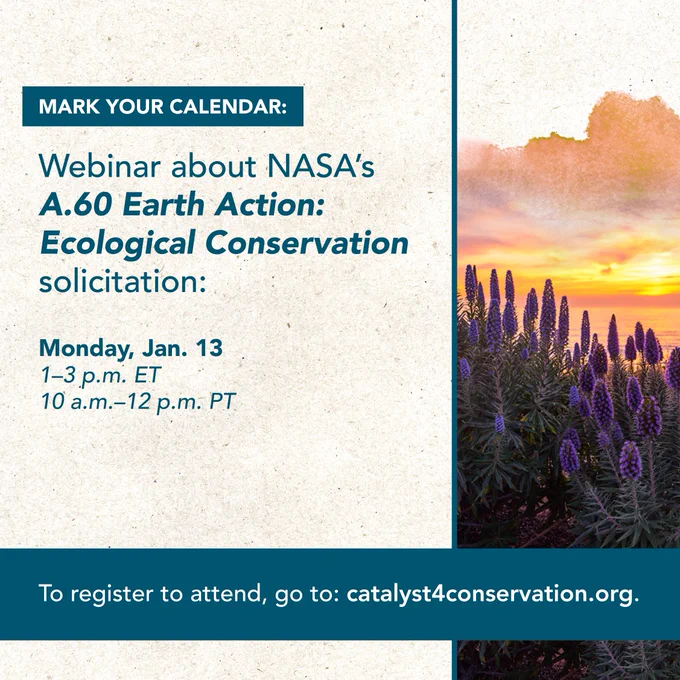 MARK YOUR CALENDAR:

Webinar about NASA's A.60 Earth Action: Ecological Conservation solicitation:

Monday, Jan. 13
1–3 p.m. ET
10 a.m.–12 p.m. PT

To register to attend, go to: catalyst4conservation.org.